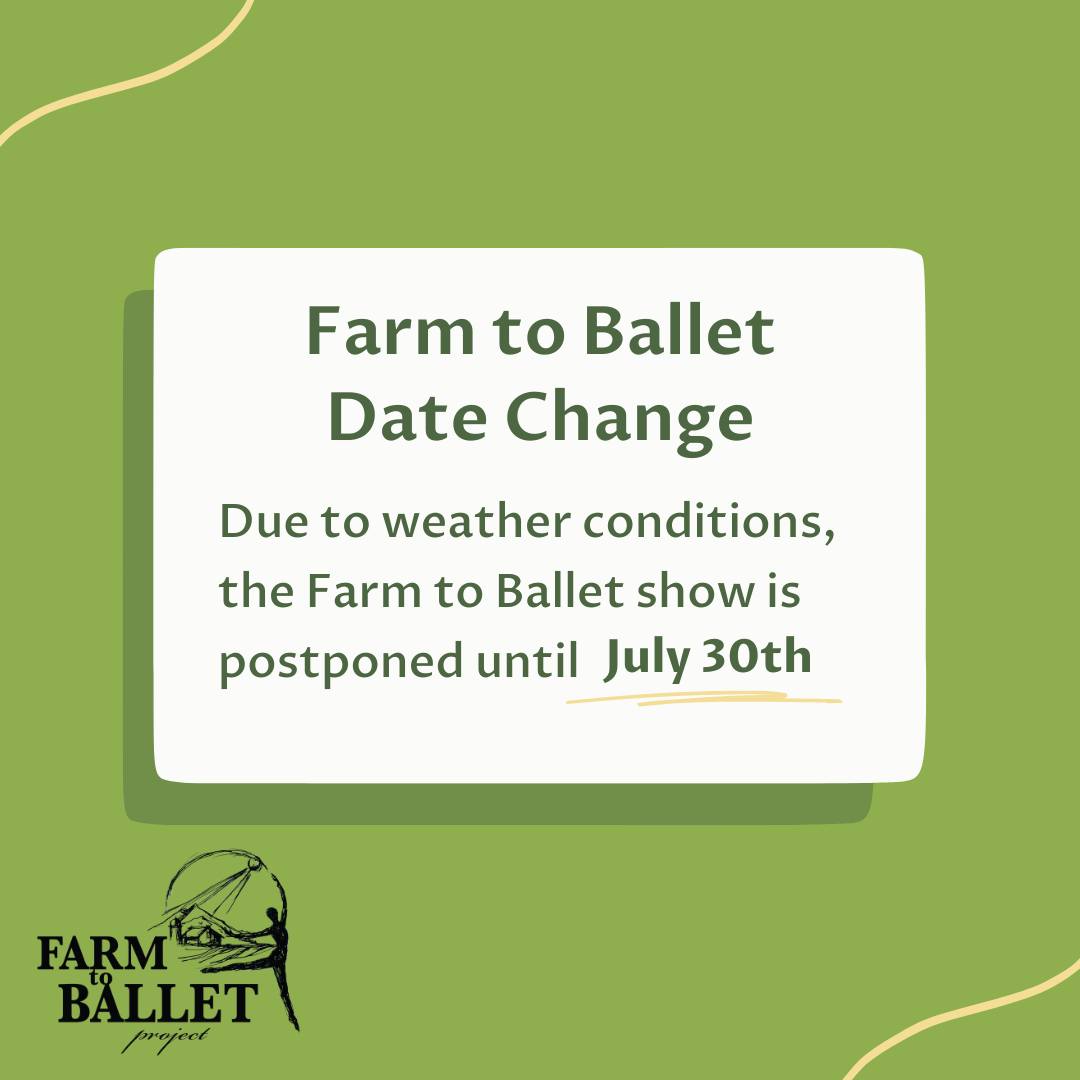 Farm to Ballet
Date Change

Due to weather conditions, the Farm to Ballet show is postponed until July 30th

FARM
to
BALLET
project